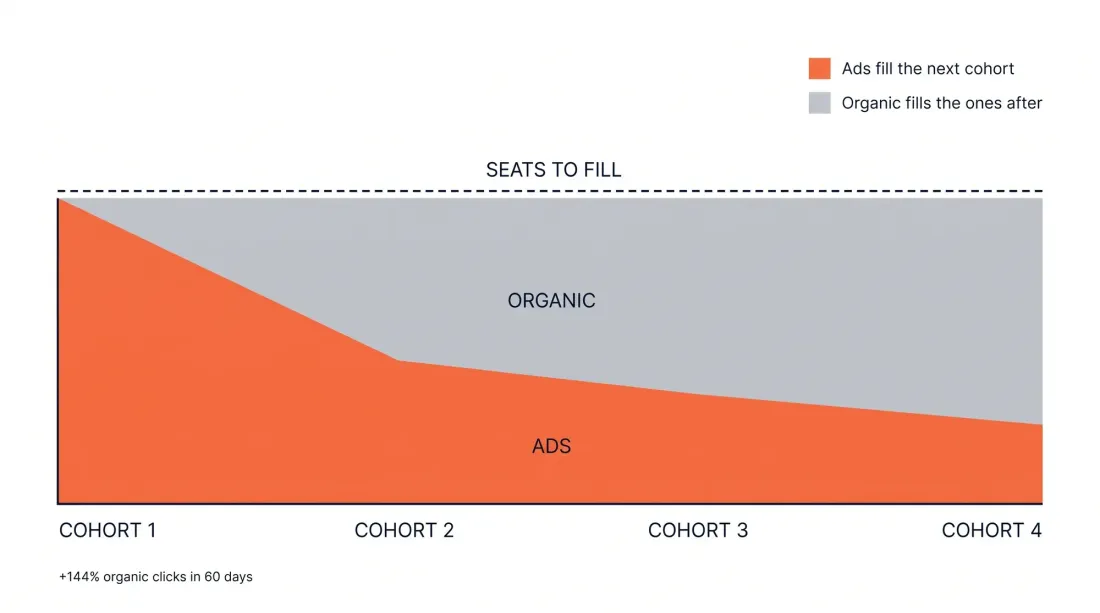 Ads fill the next cohort
Organic fills the ones after

SEATS TO FILL

ORGANIC

ADS

COHORT 1
COHORT 2
COHORT 3
COHORT 4

+144% organic clicks in 60 days